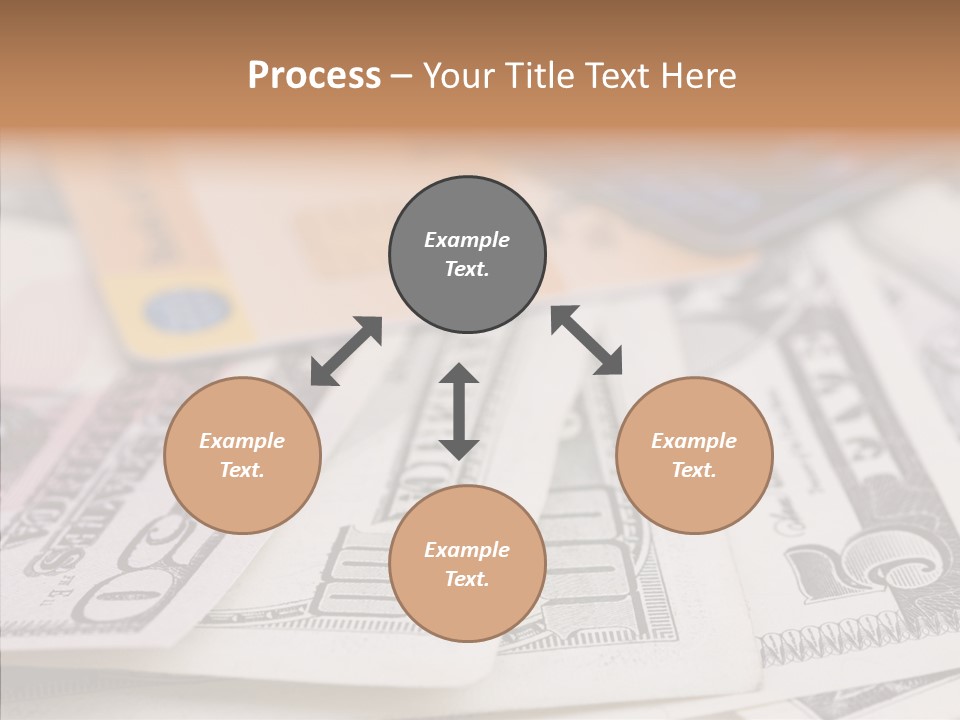 Process – Your Title Text Here

Example Text.

Example Text.

Example Text.

Example Text.